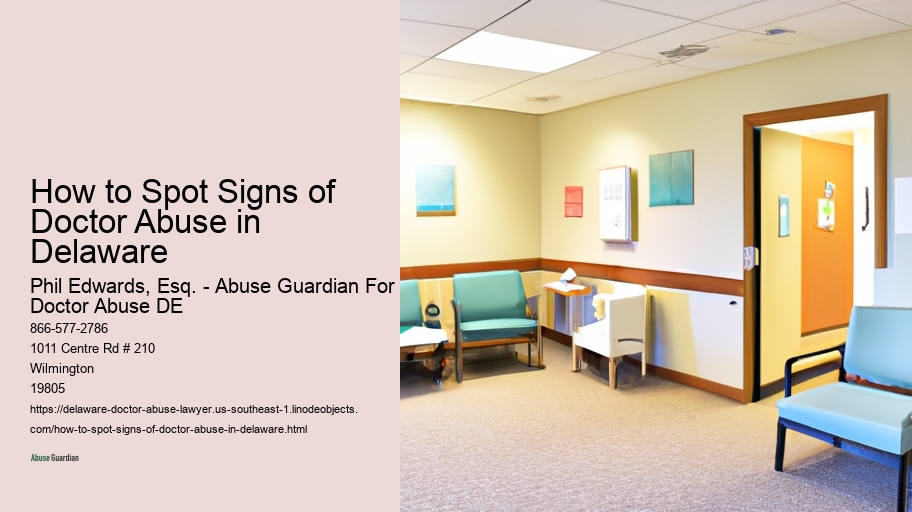 How to Spot Signs of Doctor Abuse in Delaware

Phil Edwards, Esq. - Abuse Guardian For Doctor Abuse DE

866-577-2786

1011 Centre Rd # 210

Wilmington

19805

https://delaware-doctor-abuse-lawyer.us-southeast-1.linodeobjects.com/how-to-spot-signs-of-doctor-abuse-in-delaware.html

Abuse Guardian